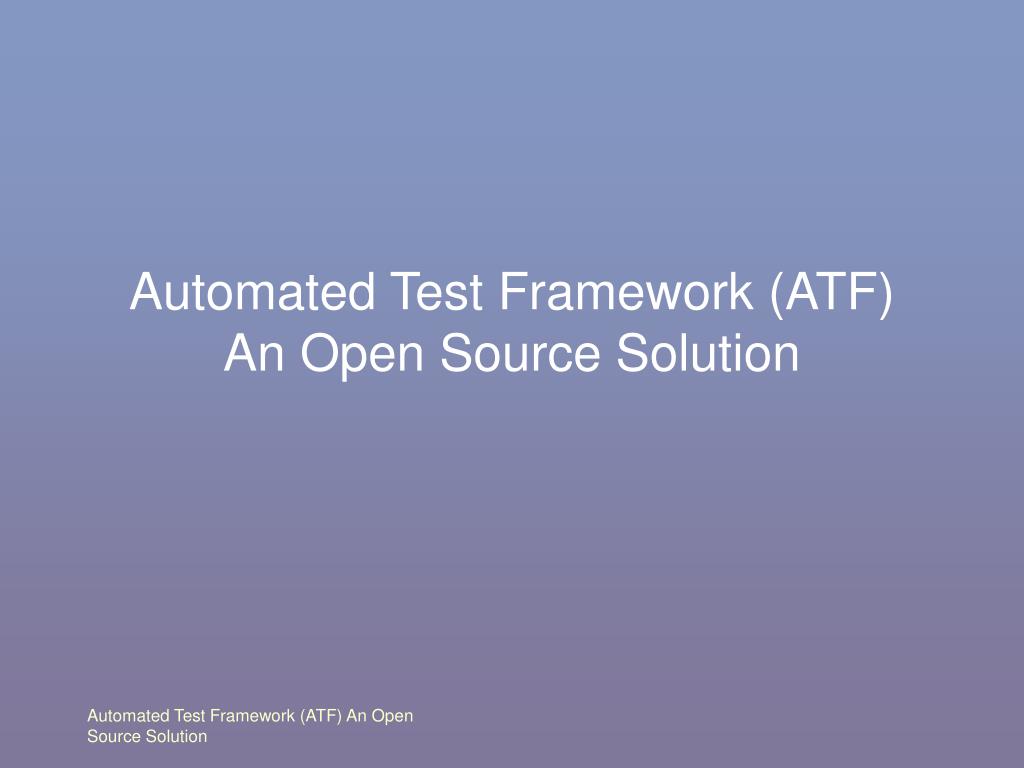 Automated Test Framework (ATF)
An Open Source Solution

Automated Test Framework (ATF) An Open Source Solution